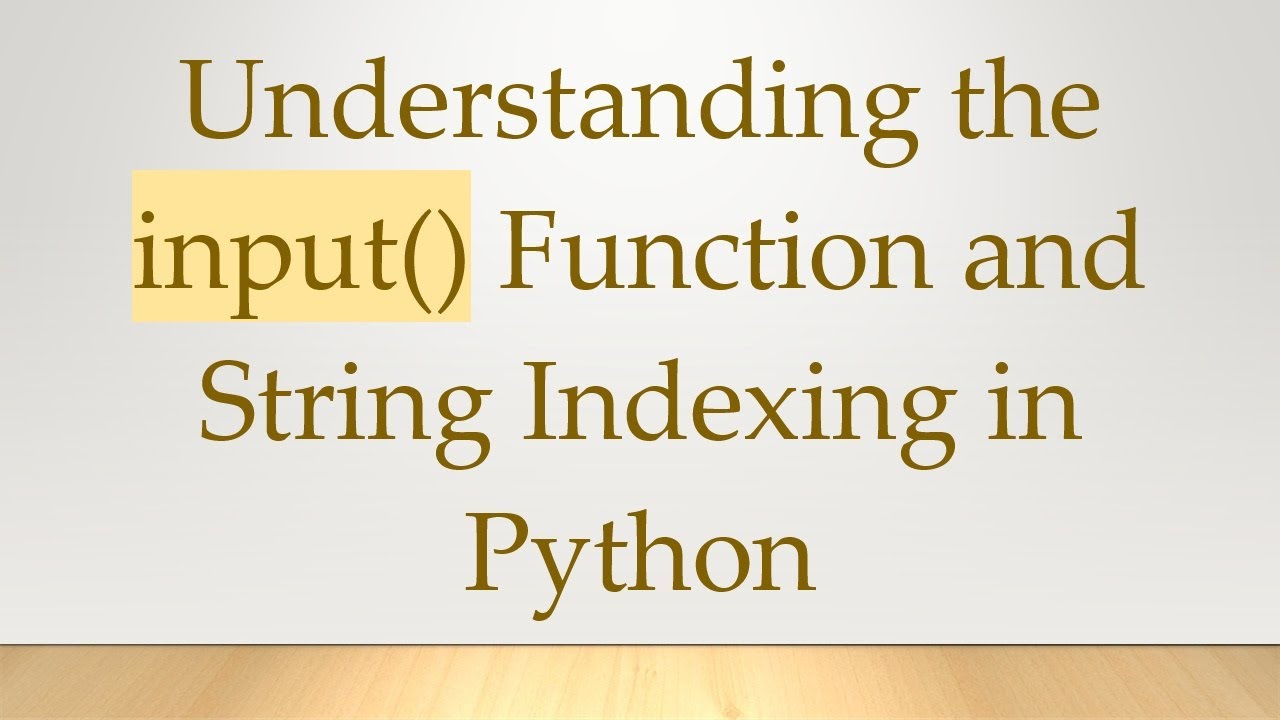 Understanding the input() Function and String Indexing in Python